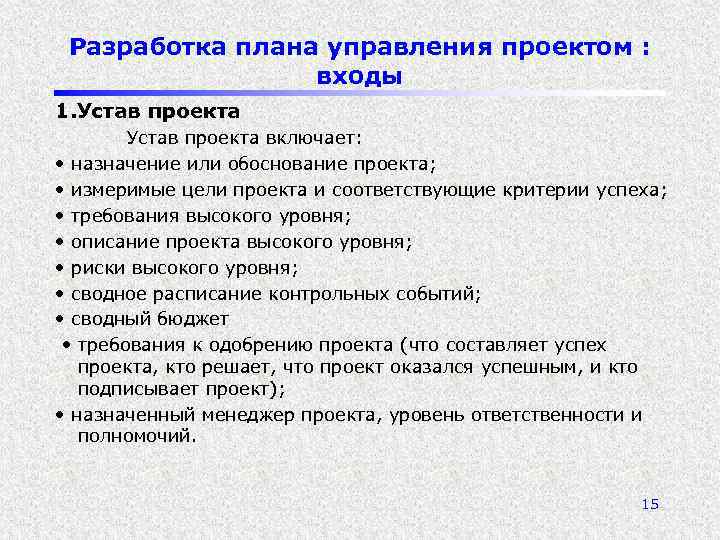 Разработка плана управления проектом : входы

1.Устав проекта

Устав проекта включает:

• назначение или обоснование проекта;
• измеримые цели проекта и соответствующие критерии успеха;
• требования высокого уровня;
• описание проекта высокого уровня;
• риски высокого уровня;
• сводное расписание контрольных событий;
• сводный бюджет
• требования к одобрению проекта (что составляет успех проекта, кто решает, что проект оказался успешным, и кто подписывает проект);
• назначенный менеджер проекта, уровень ответственности и полномочий.

15